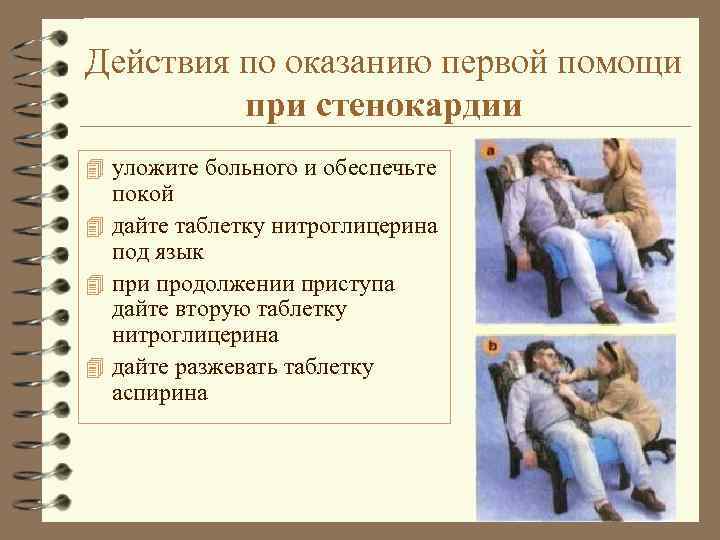 Действия по оказанию первой помощи при стенокардии

уложите больного и обеспечьте покой

дайте таблетку нитроглицерина под язык

при продолжении приступа дайте вторую таблетку нитроглицерина

дайте разжевать таблетку аспирина

a

b